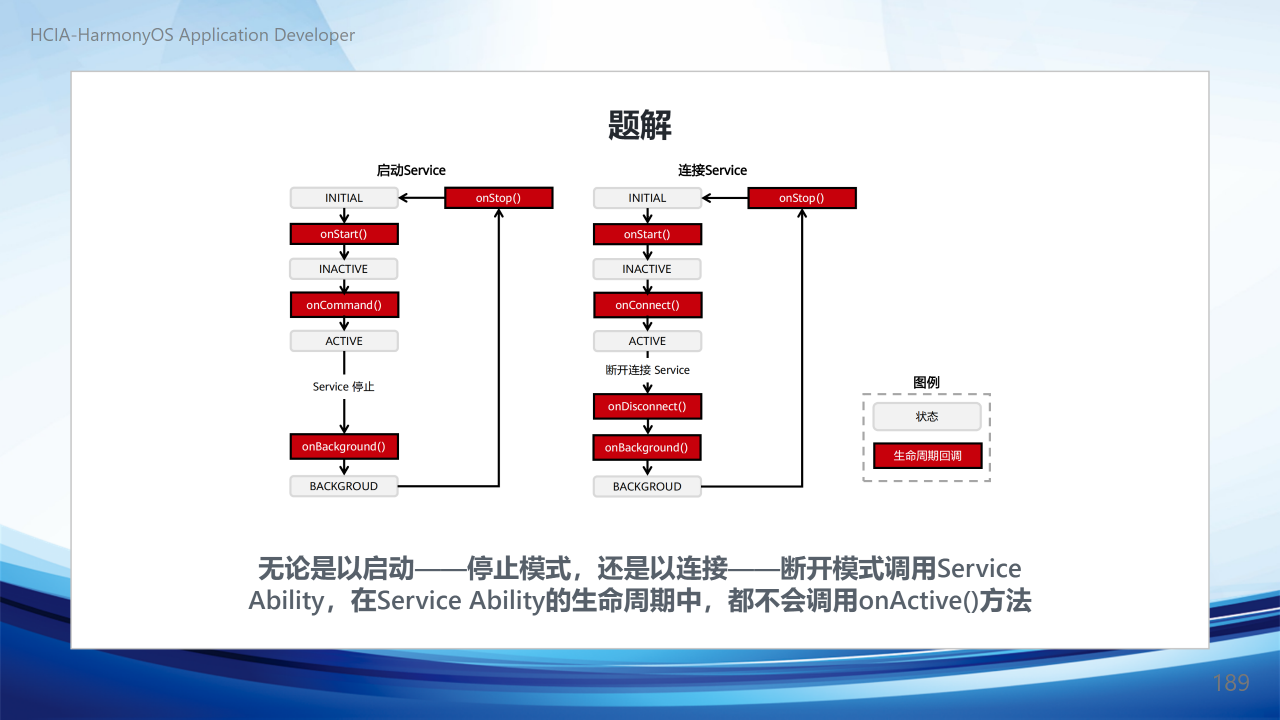 HCIA-HarmonyOS Application Developer

题解

启动Service

INITIAL
onStop()
onStart()
INACTIVE
onCommand()
ACTIVE
Service 停止
onBackground()
BACKGROUD

连接Service

INITIAL
onStop()
onStart()
INACTIVE
onConnect()
ACTIVE
断开连接 Service
onDisconnect()
onBackground()
BACKGROUD

图例
状态
生命周期回调

无论是以启动——停止模式，还是以连接——断开模式调用Service Ability，在Service Ability的生命周期中，都不会调用onActive()方法

189